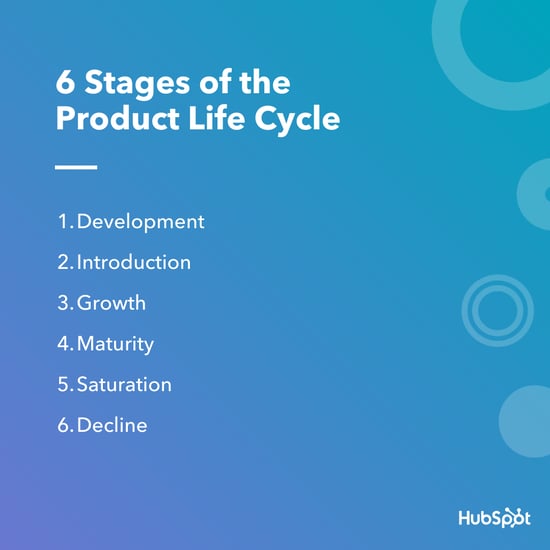 6 Stages of the Product Life Cycle

1. Development
2. Introduction
3. Growth
4. Maturity
5. Saturation
6. Decline

HubSpot